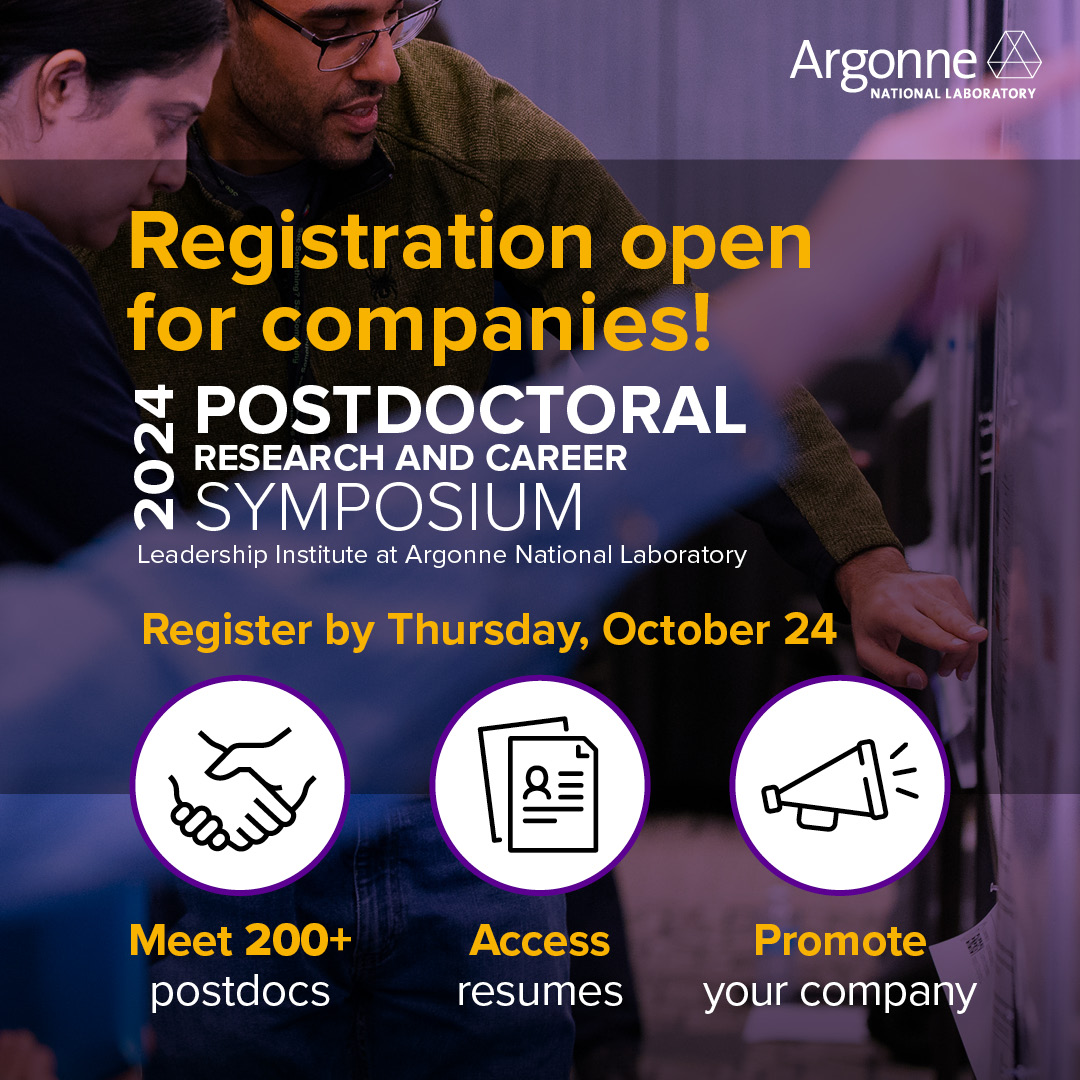 Argonne
NATIONAL LABORATORY

Registration open for companies!

2024 POSTDOCTORAL RESEARCH AND CAREER SYMPOSIUM
Leadership Institute at Argonne National Laboratory

Register by Thursday, October 24

Meet 200+ postdocs

Access resumes

Promote your company